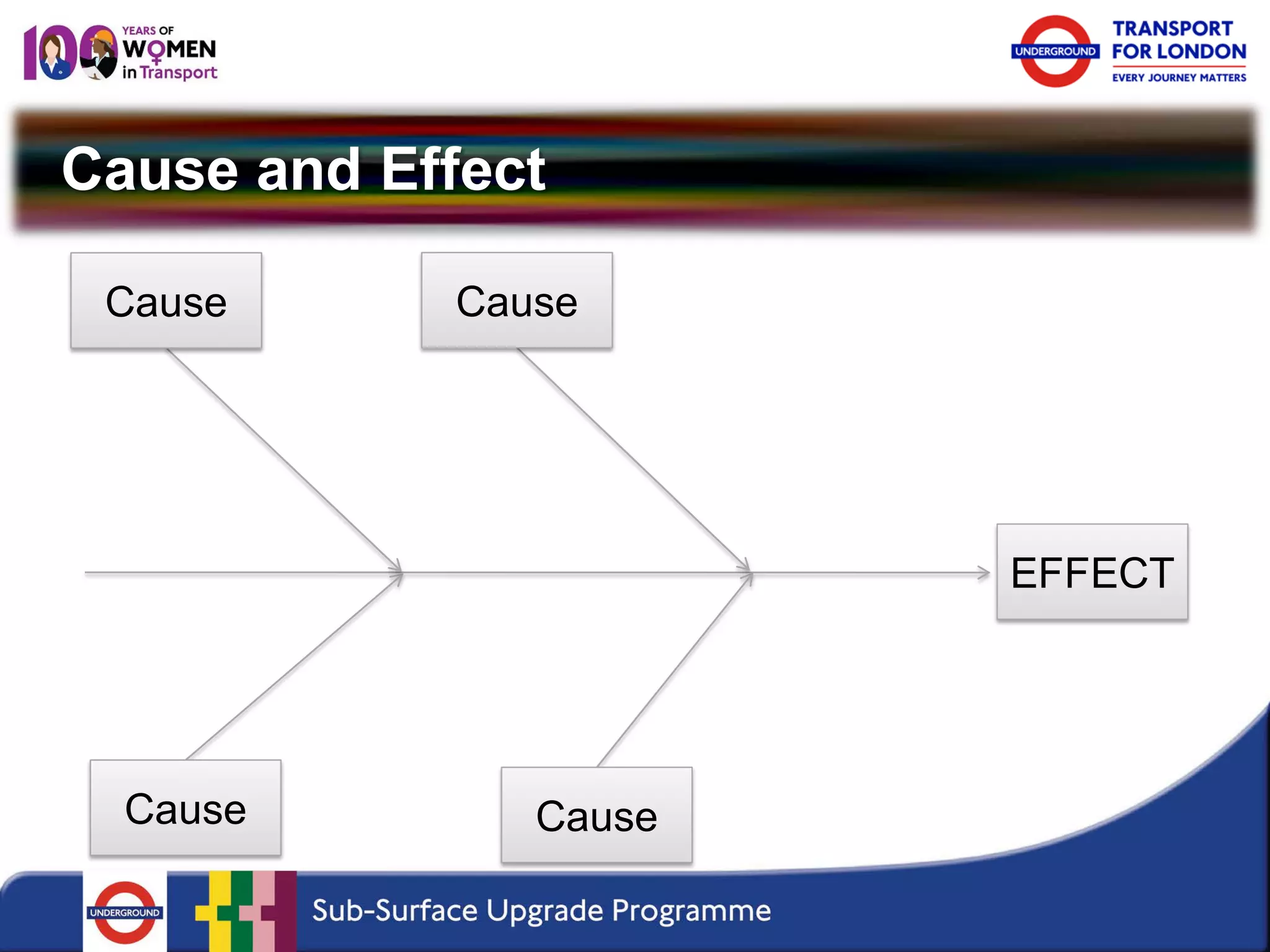 100 YEARS OF WOMEN in Transport

UNDERGROUND TRANSPORT FOR LONDON EVERY JOURNEY MATTERS

Cause and Effect

Cause

Cause

EFFECT

Cause

Cause

UNDERGROUND

Sub-Surface Upgrade Programme